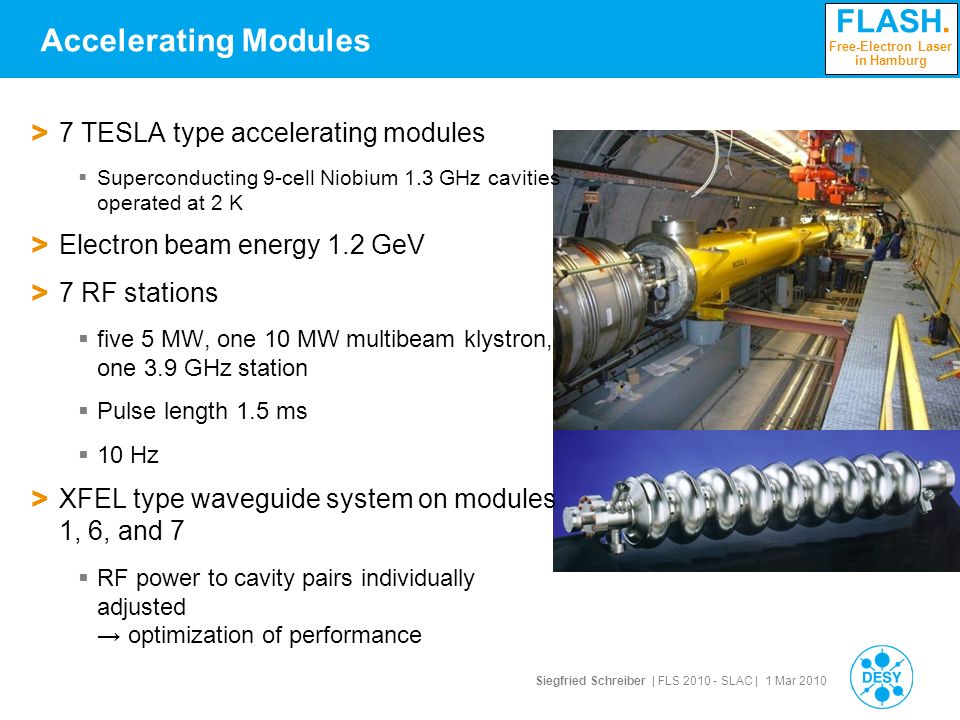 Accelerating Modules

FLASH.
Free-Electron Laser in Hamburg

> 7 TESLA type accelerating modules

▪ Superconducting 9-cell Niobium 1.3 GHz cavities operated at 2 K

> Electron beam energy 1.2 GeV

> 7 RF stations

▪ five 5 MW, one 10 MW multibeam klystron, one 3.9 GHz station

▪ Pulse length 1.5 ms

▪ 10 Hz

> XFEL type waveguide system on modules 1, 6, and 7

▪ RF power to cavity pairs individually adjusted
→ optimization of performance

Siegfried Schreiber | FLS 2010 - SLAC | 1 Mar 2010

DESY